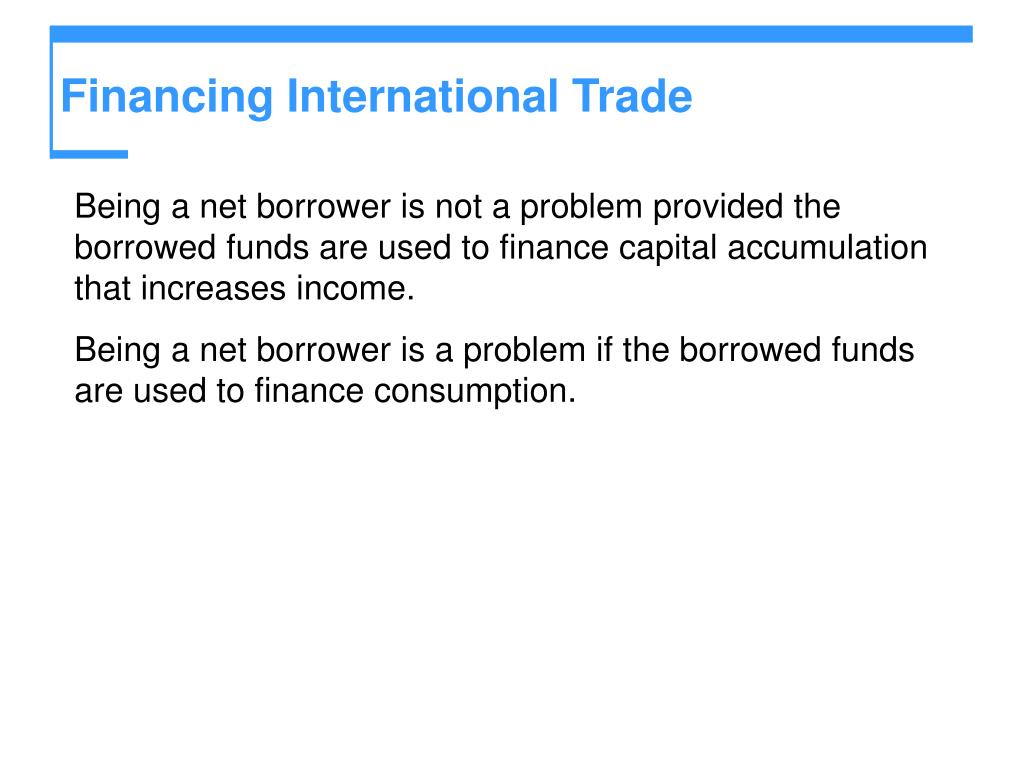 Financing International Trade

Being a net borrower is not a problem provided the borrowed funds are used to finance capital accumulation that increases income.

Being a net borrower is a problem if the borrowed funds are used to finance consumption.